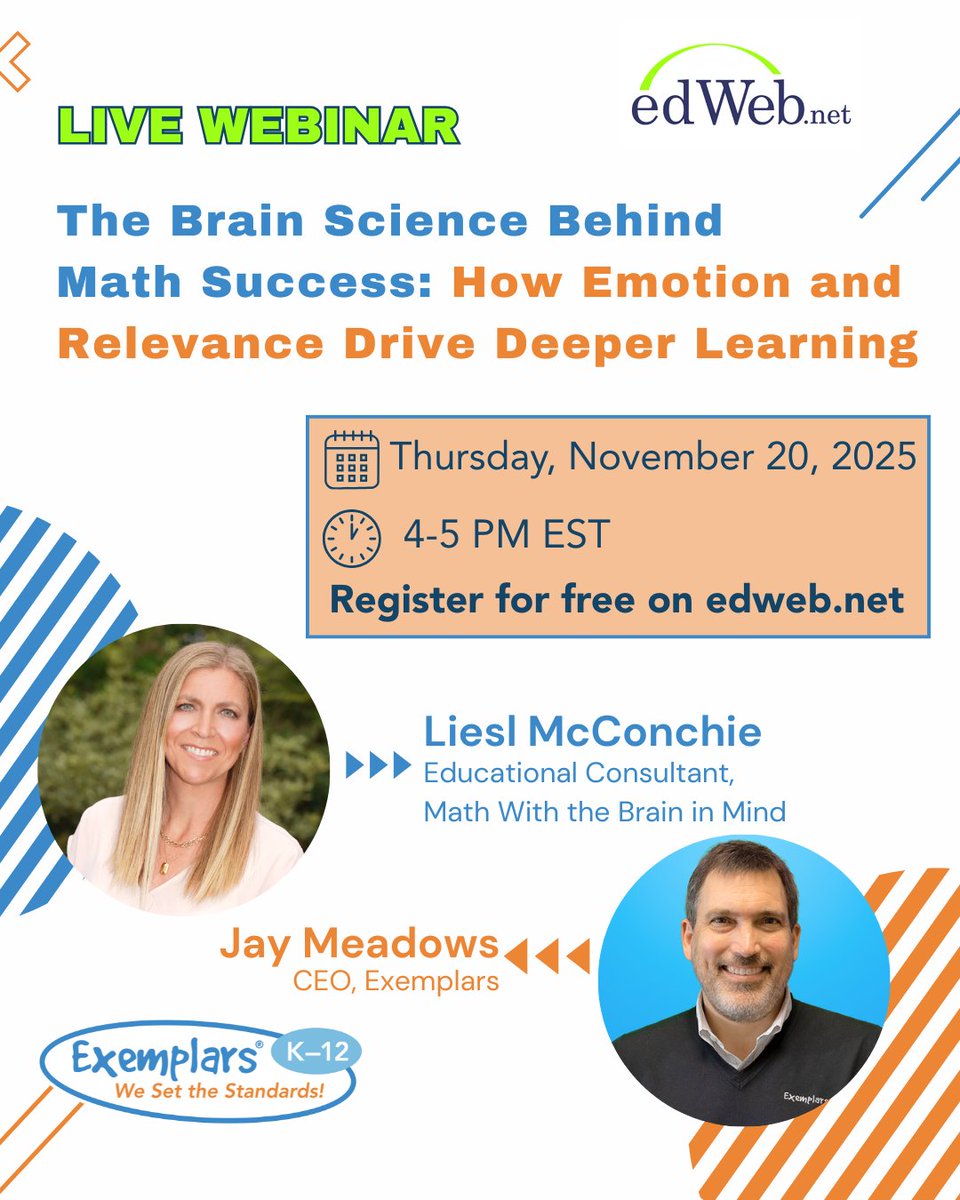 LIVE WEBINAR

edWeb.net

The Brain Science Behind Math Success: How Emotion and Relevance Drive Deeper Learning

Thursday, November 20, 2025

4-5 PM EST

Register for free on edweb.net

Liesl McConchie
Educational Consultant, Math With the Brain in Mind

Jay Meadows
CEO, Exemplars

Exemplars® K–12
We Set the Standards!

Exemplars